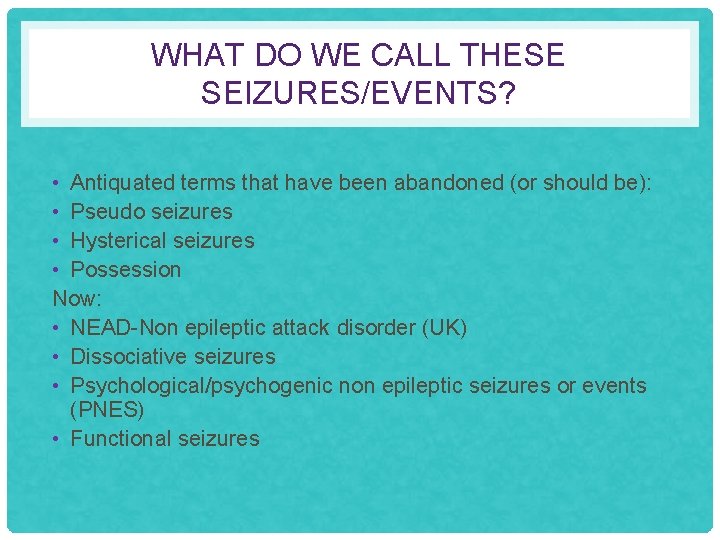 WHAT DO WE CALL THESE SEIZURES/EVENTS?

• Antiquated terms that have been abandoned (or should be):
• Pseudo seizures
• Hysterical seizures
• Possession
Now:
• NEAD-Non epileptic attack disorder (UK)
• Dissociative seizures
• Psychological/psychogenic non epileptic seizures or events (PNES)
• Functional seizures